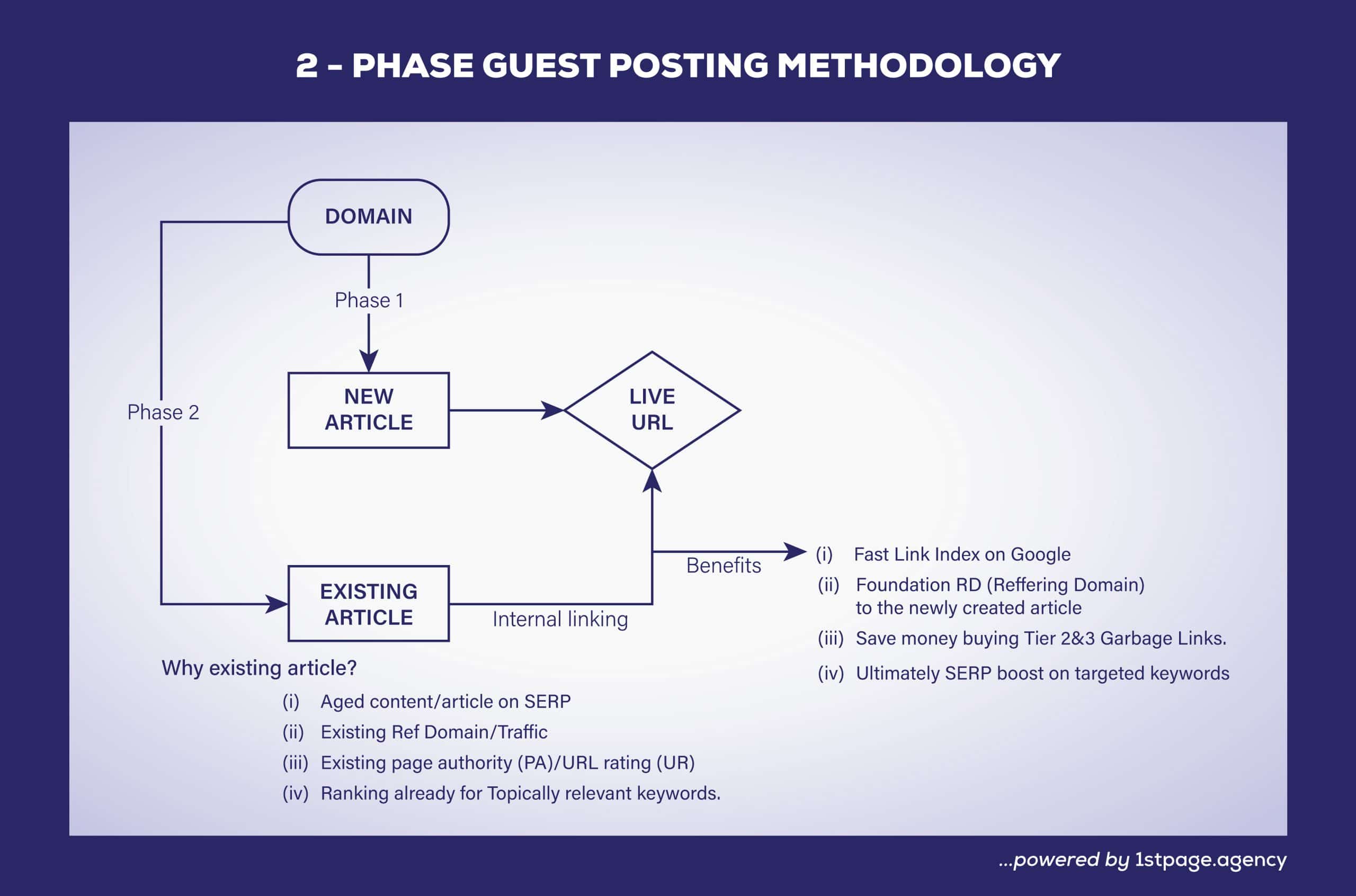 2 - PHASE GUEST POSTING METHODOLOGY

DOMAIN

Phase 1

Phase 2

NEW ARTICLE

LIVE URL

EXISTING ARTICLE

Internal linking

Benefits

(i) Fast Link Index on Google
(ii) Foundation RD (Reffering Domain) to the newly created article
(iii) Save money buying Tier 2&3 Garbage Links.
(iv) Ultimately SERP boost on targeted keywords

Why existing article?

(i) Aged content/article on SERP
(ii) Existing Ref Domain/Traffic
(iii) Existing page authority (PA)/URL rating (UR)
(iv) Ranking already for Topically relevant keywords.

...powered by 1stpage.agency